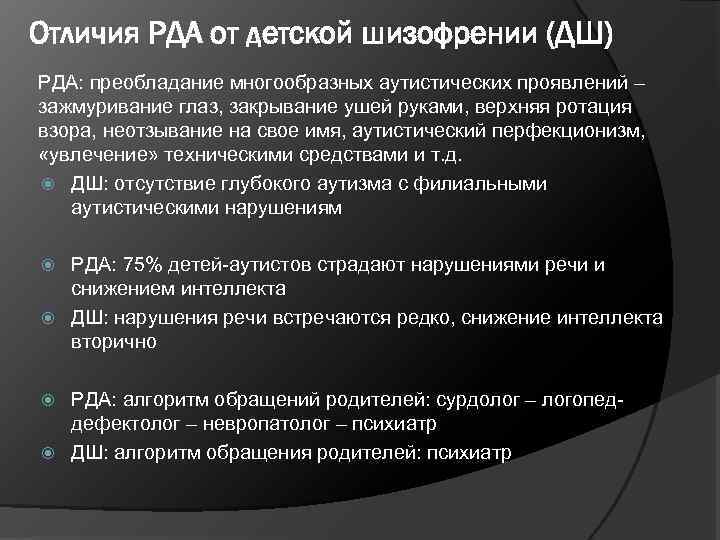 Отличия РДА от детской шизофрении (ДШ)

РДА: преобладание многообразных аутистических проявлений – зажмуривание глаз, закрывание ушей руками, верхняя ротация взора, неотзывание на свое имя, аутистический перфекционизм, «увлечение» техническими средствами и т.д.

ДШ: отсутствие глубокого аутизма с филиальными аутистическими нарушениям

РДА: 75% детей-аутистов страдают нарушениями речи и снижением интеллекта

ДШ: нарушения речи встречаются редко, снижение интеллекта вторично

РДА: алгоритм обращений родителей: сурдолог – логопед-дефектолог – невропатолог – психиатр

ДШ: алгоритм обращения родителей: психиатр